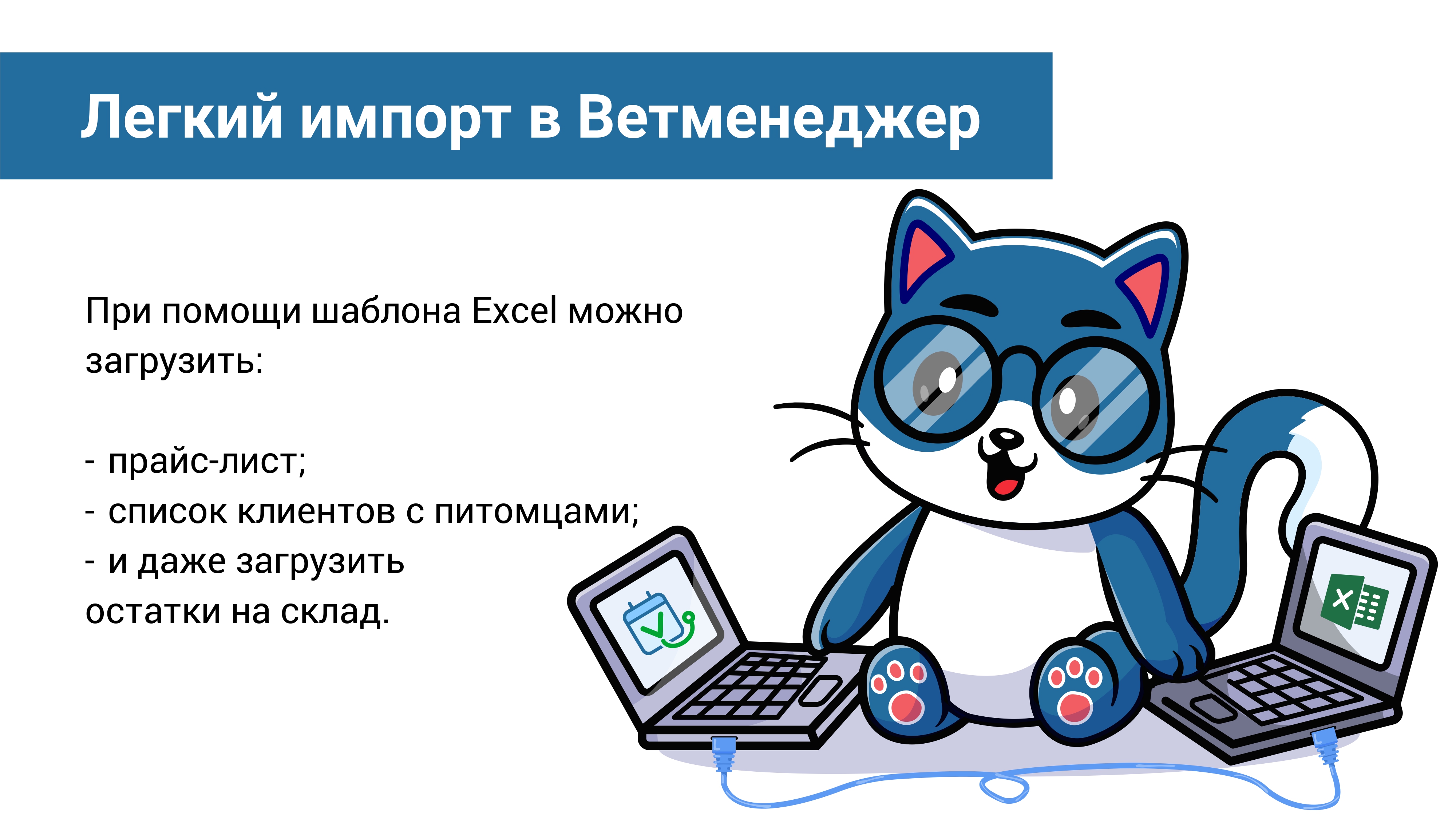 Легкий импорт в Ветменеджер

При помощи шаблона Excel можно загрузить:

- прайс-лист;
- список клиентов с питомцами;
- и даже загрузить остатки на склад.